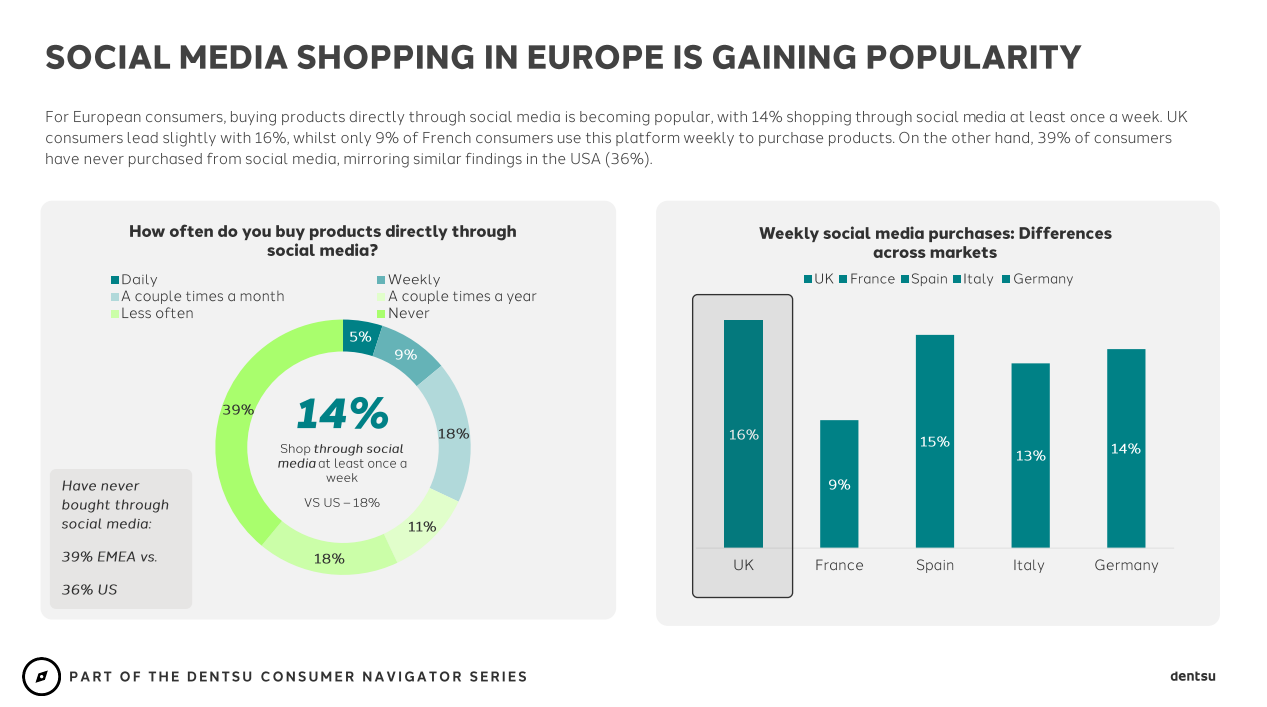 SOCIAL MEDIA SHOPPING IN EUROPE IS GAINING POPULARITY

For European consumers, buying products directly through social media is becoming popular, with 14% shopping through social media at least once a week. UK consumers lead slightly with 16%, whilst only 9% of French consumers use this platform weekly to purchase products. On the other hand, 39% of consumers have never purchased from social media, mirroring similar findings in the USA (36%).

How often do you buy products directly through social media?

Daily
Weekly
A couple times a month
A couple times a year
Less often
Never

5%
9%
18%
11%
18%
39%

14%
Shop through social media at least once a week

VS US – 18%

Have never bought through social media:

39% EMEA vs.

36% US

Weekly social media purchases: Differences across markets

UK France Spain Italy Germany

16%
9%
15%
13%
14%

UK
France
Spain
Italy
Germany

PART OF THE DENTSU CONSUMER NAVIGATOR SERIES

dentsu